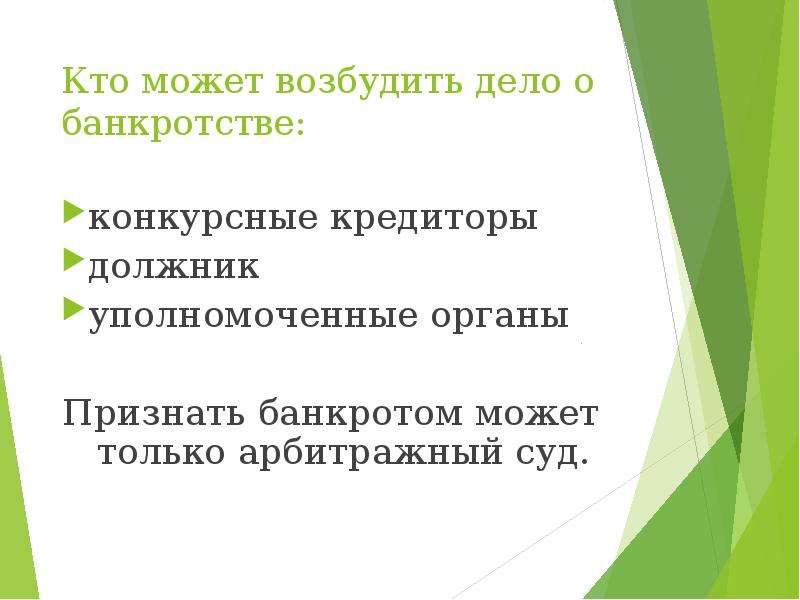 Кто может возбудить дело о банкротстве:

конкурсные кредиторы
должник
уполномоченные органы

Признать банкротом может только арбитражный суд.